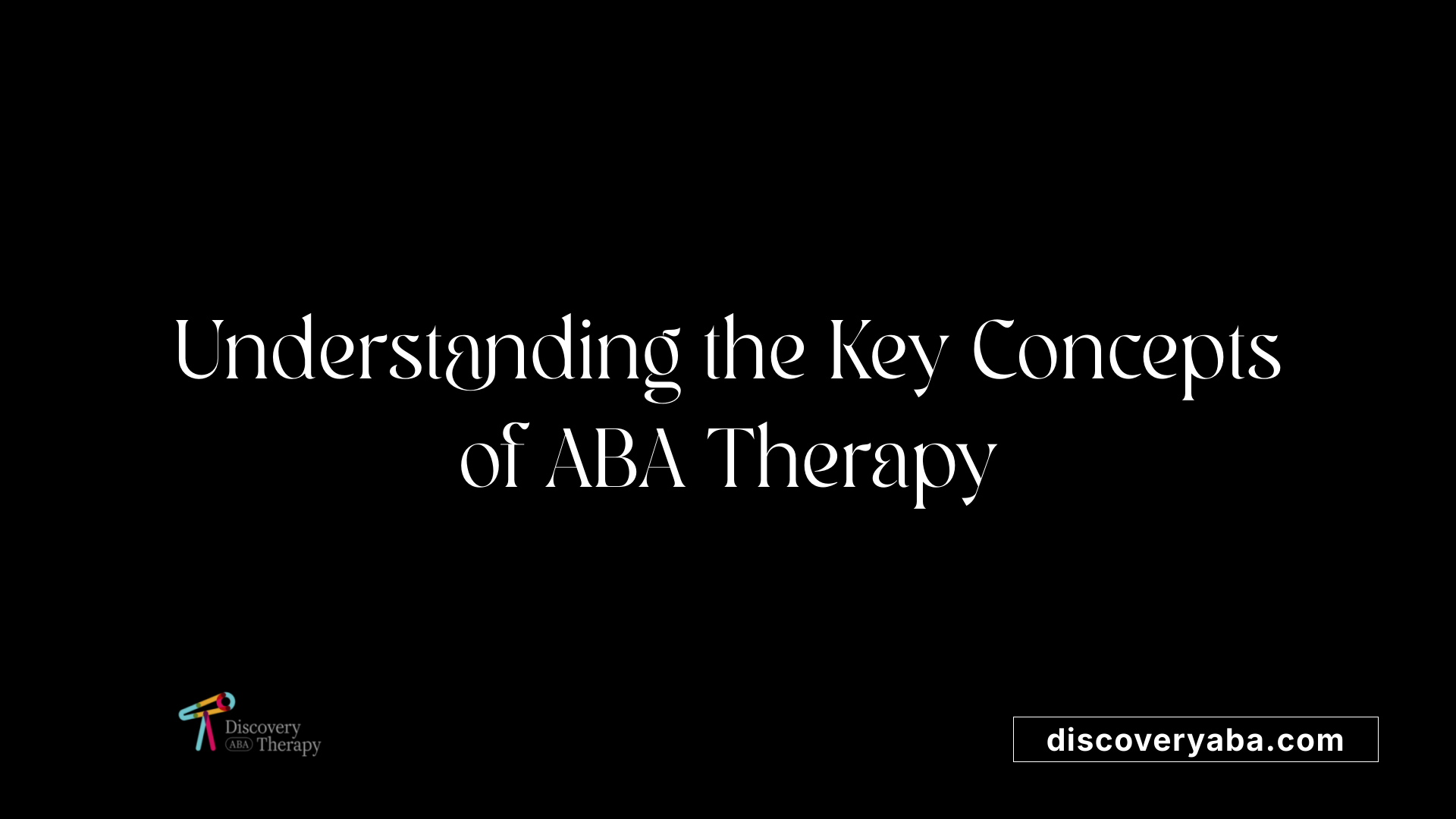 Understanding the Key Concepts of ABA Therapy

Discovery
ABA Therapy

discoveryaba.com